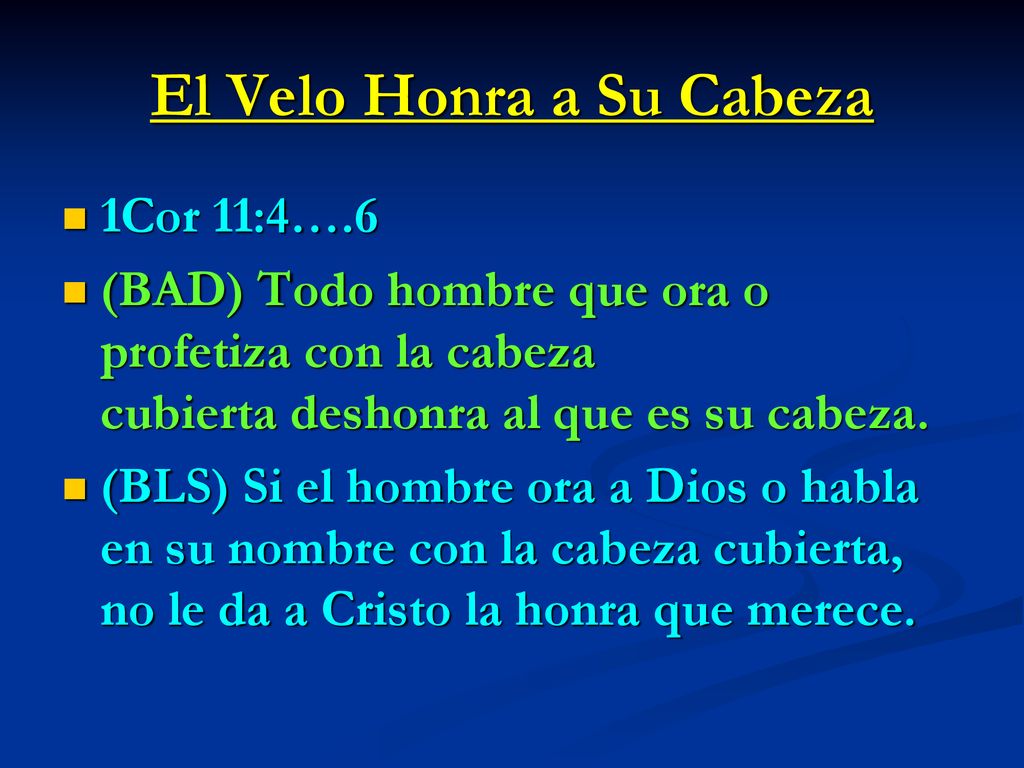 El Velo Honra a Su Cabeza

1Cor 11:4….6

(BAD) Todo hombre que ora o profetiza con la cabeza cubierta deshonra al que es su cabeza.

(BLS) Si el hombre ora a Dios o habla en su nombre con la cabeza cubierta, no le da a Cristo la honra que merece.